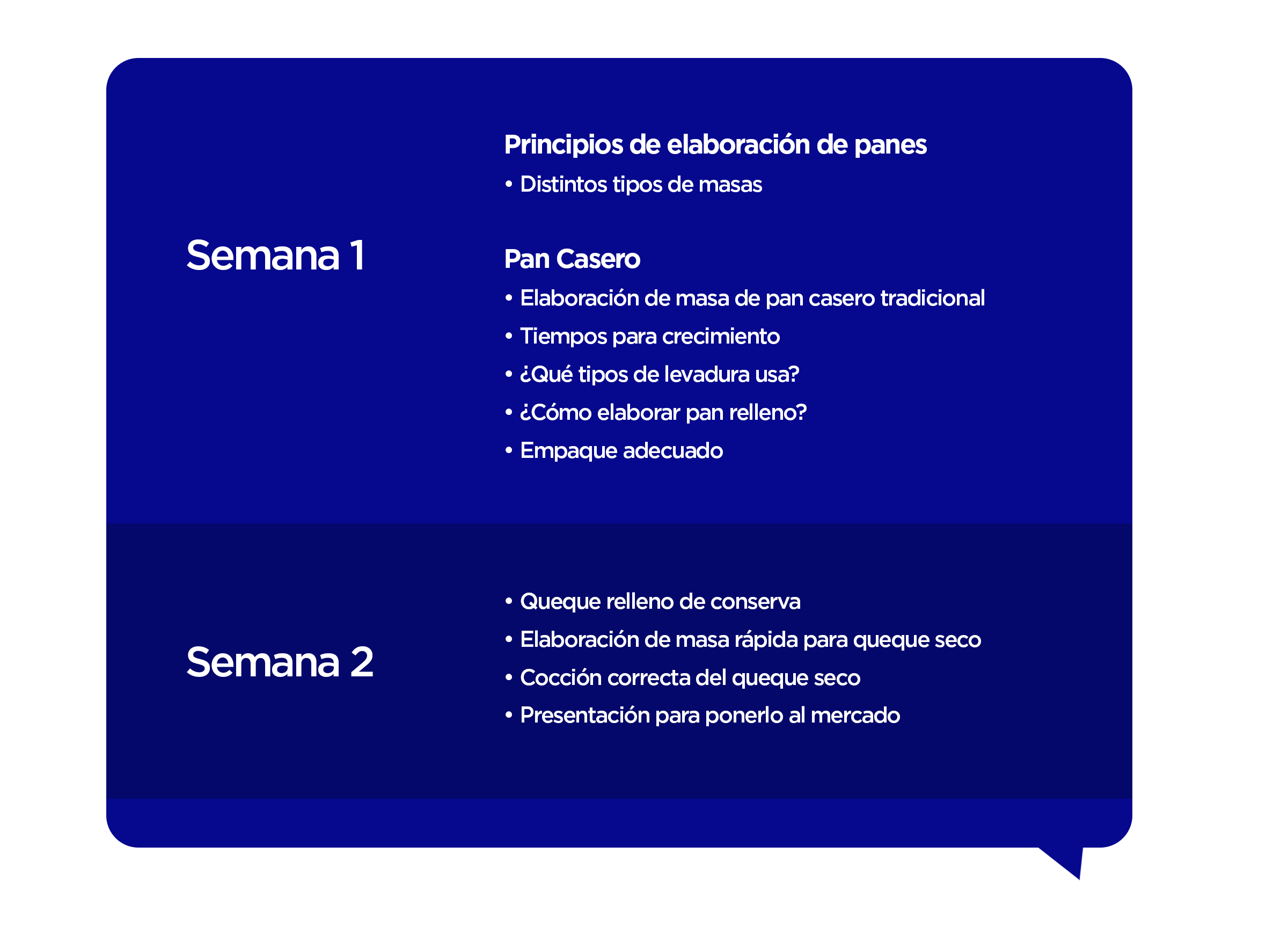 Semana 1

Principios de elaboración de panes
• Distintos tipos de masas

Pan Casero
• Elaboración de masa de pan casero tradicional
• Tiempos para crecimiento
• ¿Qué tipos de levadura usa?
• ¿Cómo elaborar pan relleno?
• Empaque adecuado

Semana 2

• Queque relleno de conserva
• Elaboración de masa rápida para queque seco
• Cocción correcta del queque seco
• Presentación para ponerlo al mercado